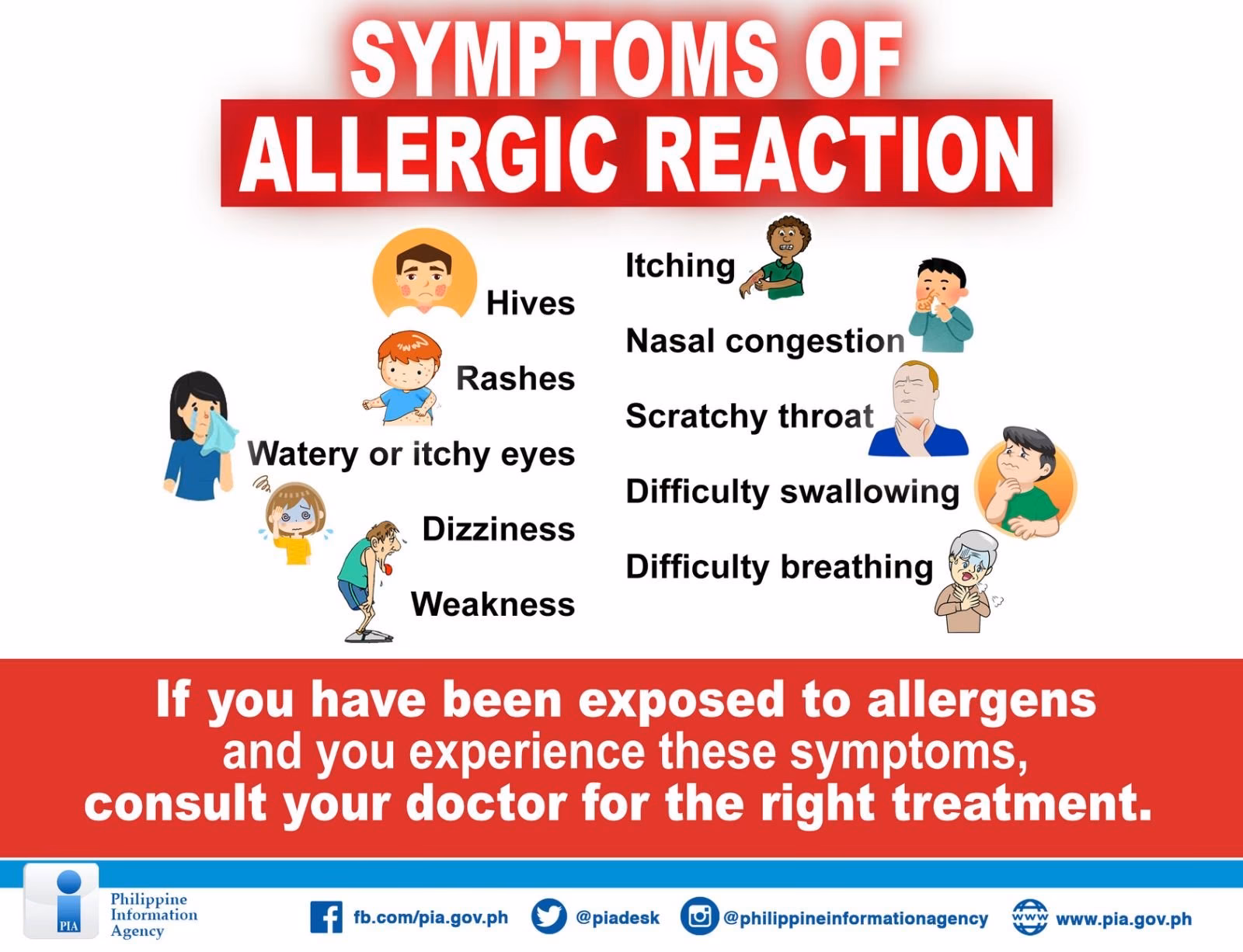 SYMPTOMS OF
ALLERGIC REACTION

Hives

Rashes

Watery or itchy eyes

Dizziness

Weakness

Itching

Nasal congestion

Scratchy throat

Difficulty swallowing

Difficulty breathing

If you have been exposed to allergens and you experience these symptoms, consult your doctor for the right treatment.

PIA
Philippine Information Agency

fb.com/pia.gov.ph @piadesk @philippineinformationagency www www.pia.gov.ph